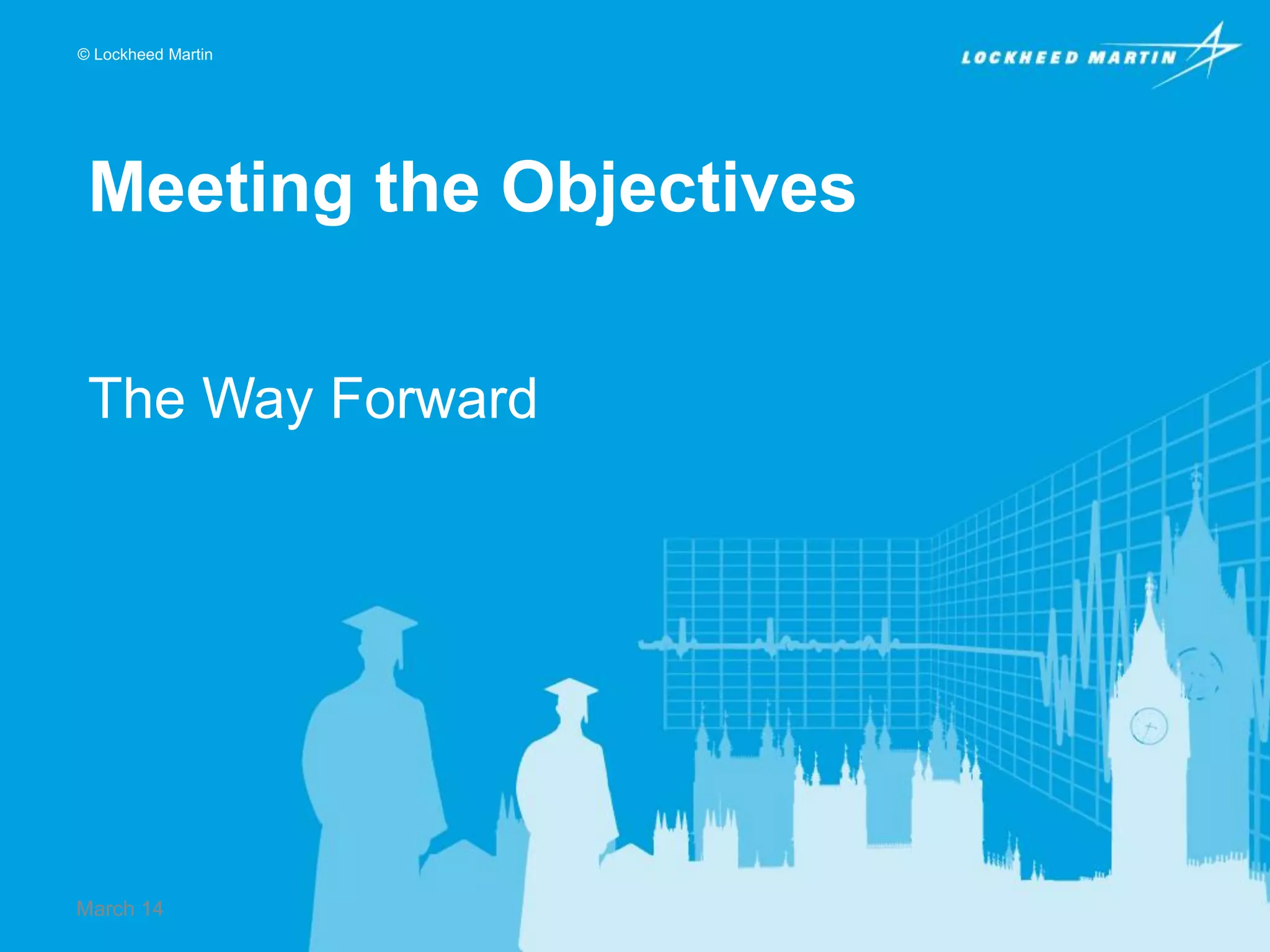 © Lockheed Martin

LOCKHEED MARTIN

Meeting the Objectives

The Way Forward

March 14